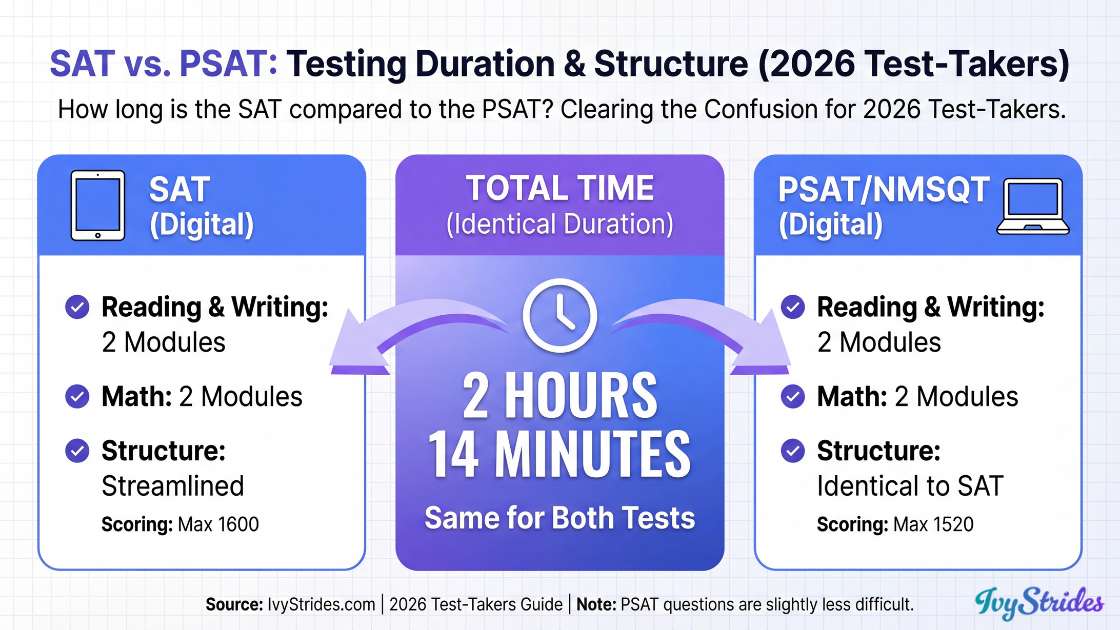 SAT vs. PSAT: Testing Duration & Structure (2026 Test-Takers)

How long is the SAT compared to the PSAT? Clearing the Confusion for 2026 Test-Takers.

SAT (Digital)

Reading & Writing: 2 Modules

Math: 2 Modules

Structure: Streamlined

Scoring: Max 1600

TOTAL TIME (Identical Duration)

2 HOURS 14 MINUTES

Same for Both Tests

PSAT/NMSQT (Digital)

Reading & Writing: 2 Modules

Math: 2 Modules

Structure: Identical to SAT

Scoring: Max 1520

Source: IvyStrides.com | 2026 Test-Takers Guide | Note: PSAT questions are slightly less difficult.

IvyStrides